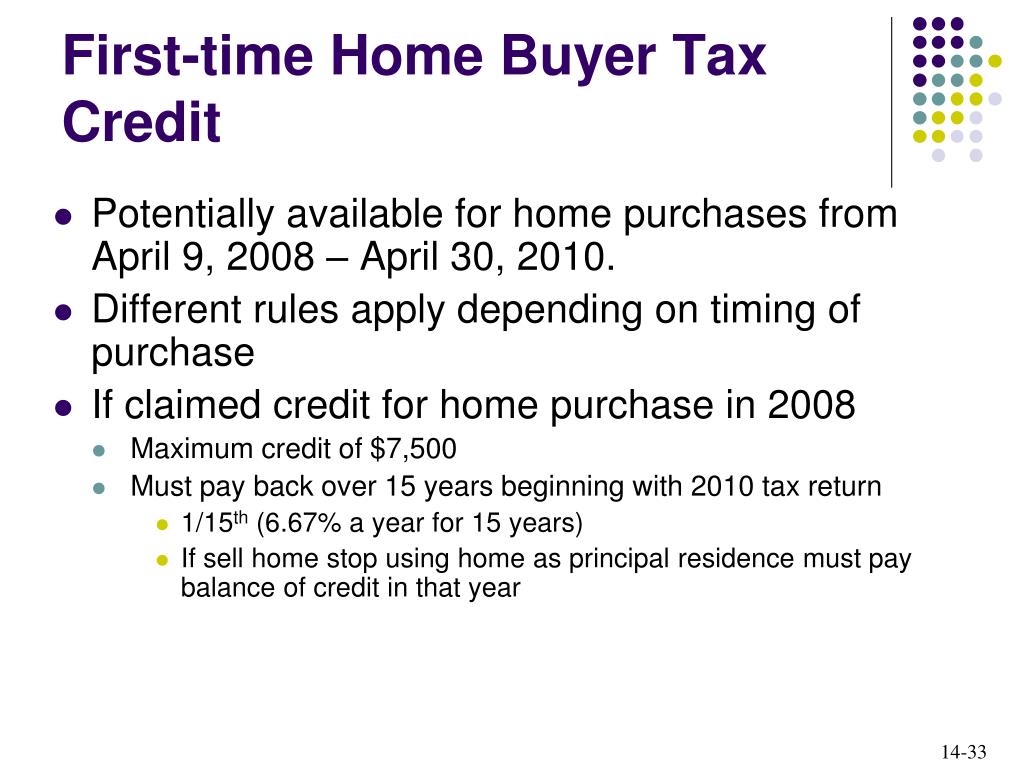 First-time Home Buyer Tax Credit

- Potentially available for home purchases from April 9, 2008 – April 30, 2010.
- Different rules apply depending on timing of purchase
- If claimed credit for home purchase in 2008
  - Maximum credit of $7,500
  - Must pay back over 15 years beginning with 2010 tax return
    - 1/15$^{th}$ (6.67% a year for 15 years)
    - If sell home stop using home as principal residence must pay balance of credit in that year

14-33